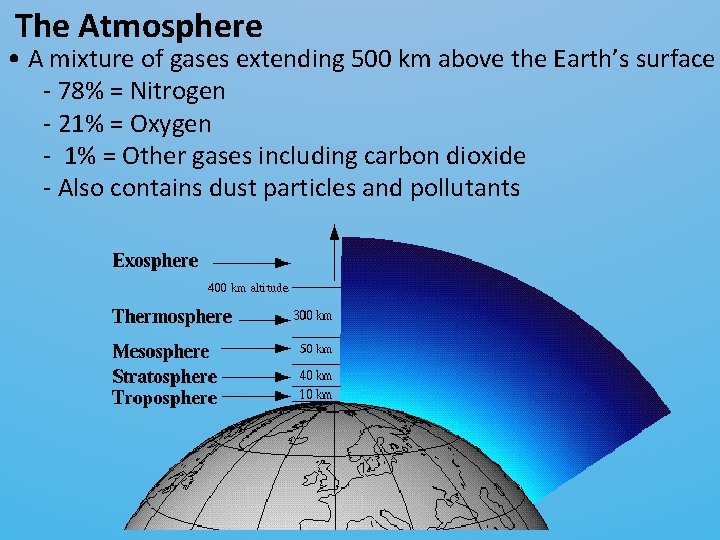 The Atmosphere

• A mixture of gases extending 500 km above the Earth's surface

- 78% = Nitrogen
- 21% = Oxygen
- 1% = Other gases including carbon dioxide
- Also contains dust particles and pollutants

Exosphere
400 km altitude
Thermosphere
300 km
Mesosphere
50 km
Stratosphere
40 km
Troposphere
10 km